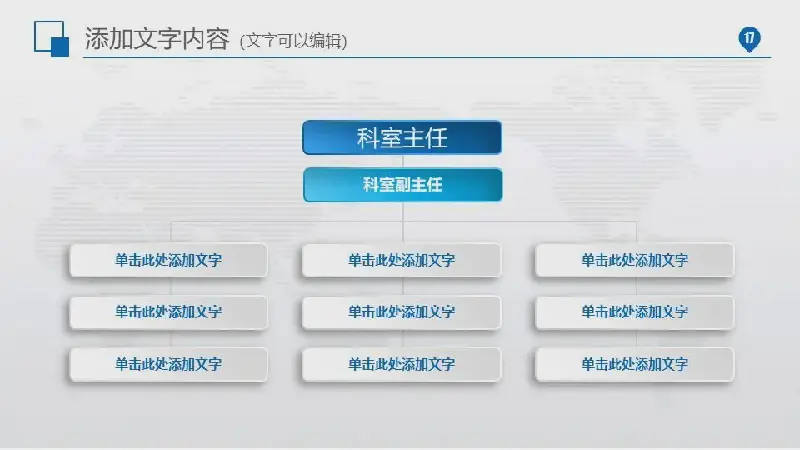 添加文字内容 (文字可以编辑)

17

科室主任

科室副主任

单击此处添加文字

单击此处添加文字

单击此处添加文字

单击此处添加文字

单击此处添加文字

单击此处添加文字

单击此处添加文字

单击此处添加文字

单击此处添加文字